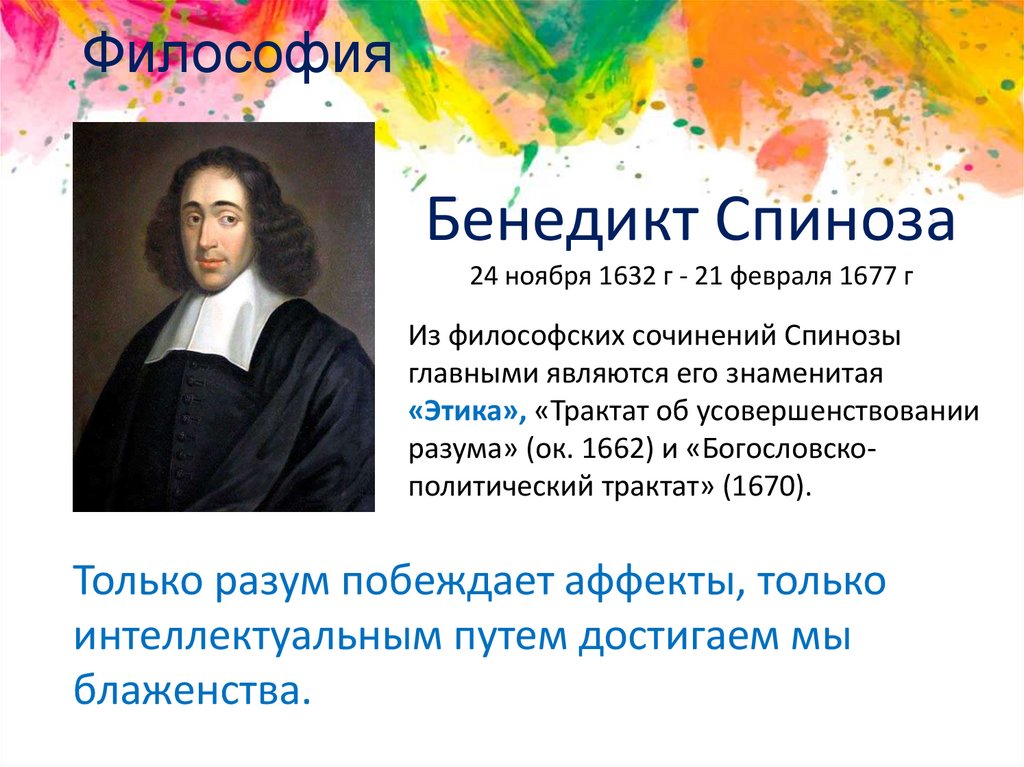 Философия

Бенедикт Спиноза

24 ноября 1632 г - 21 февраля 1677 г

Из философских сочинений Спинозы главными являются его знаменитая «Этика», «Трактат об усовершенствовании разума» (ок. 1662) и «Богословско-политический трактат» (1670).

Только разум побеждает аффекты, только интеллектуальным путем достигаем мы блаженства.